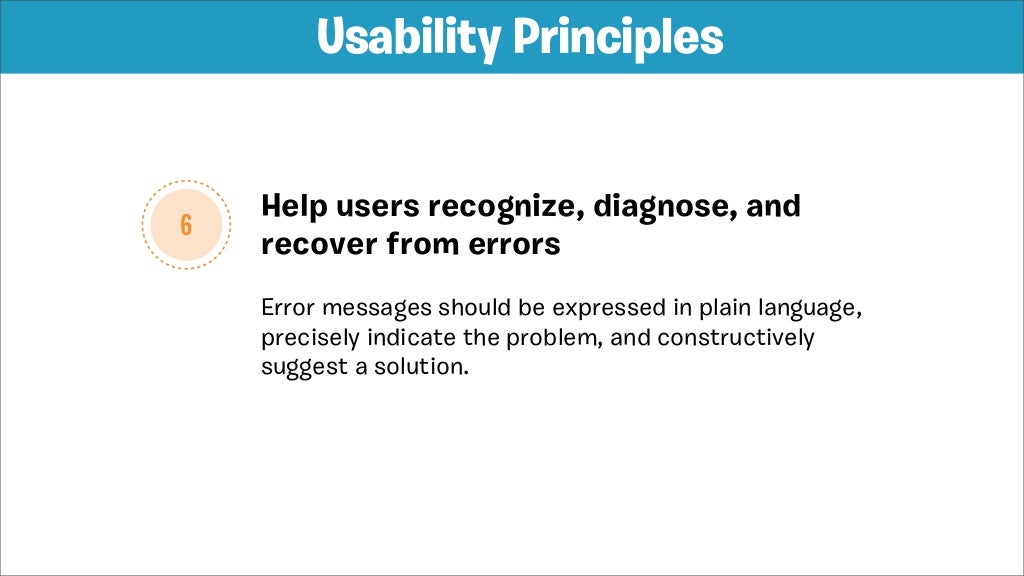 Usability Principles

6

Help users recognize, diagnose, and recover from errors

Error messages should be expressed in plain language, precisely indicate the problem, and constructively suggest a solution.